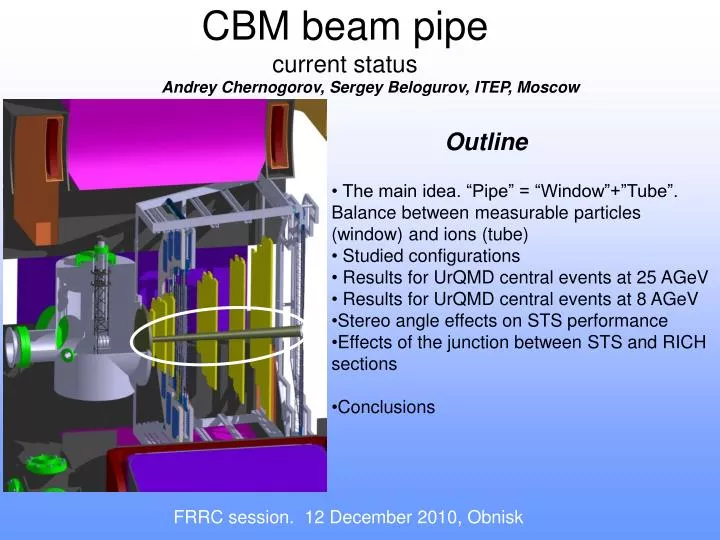 CBM beam pipe
current status
Andrey Chernogorov, Sergey Belogurov, ITEP, Moscow

Outline

• The main idea. “Pipe” = “Window”+”Tube”. Balance between measurable particles (window) and ions (tube)
• Studied configurations
• Results for UrQMD central events at 25 AGeV
• Results for UrQMD central events at 8 AGeV
•Stereo angle effects on STS performance
•Effects of the junction between STS and RICH sections

•Conclusions

FRRC session. 12 December 2010, Obnisk